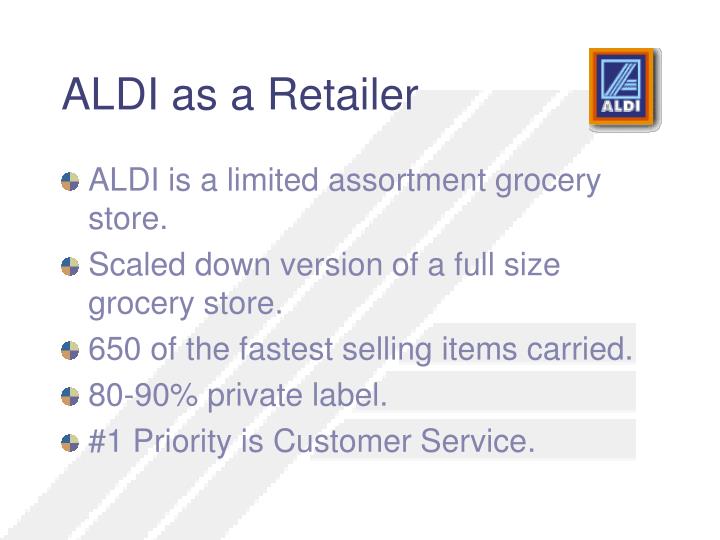 ALDI as a Retailer

ALDI

ALDI is a limited assortment grocery store.

Scaled down version of a full size grocery store.

650 of the fastest selling items carried.

80-90% private label.

#1 Priority is Customer Service.